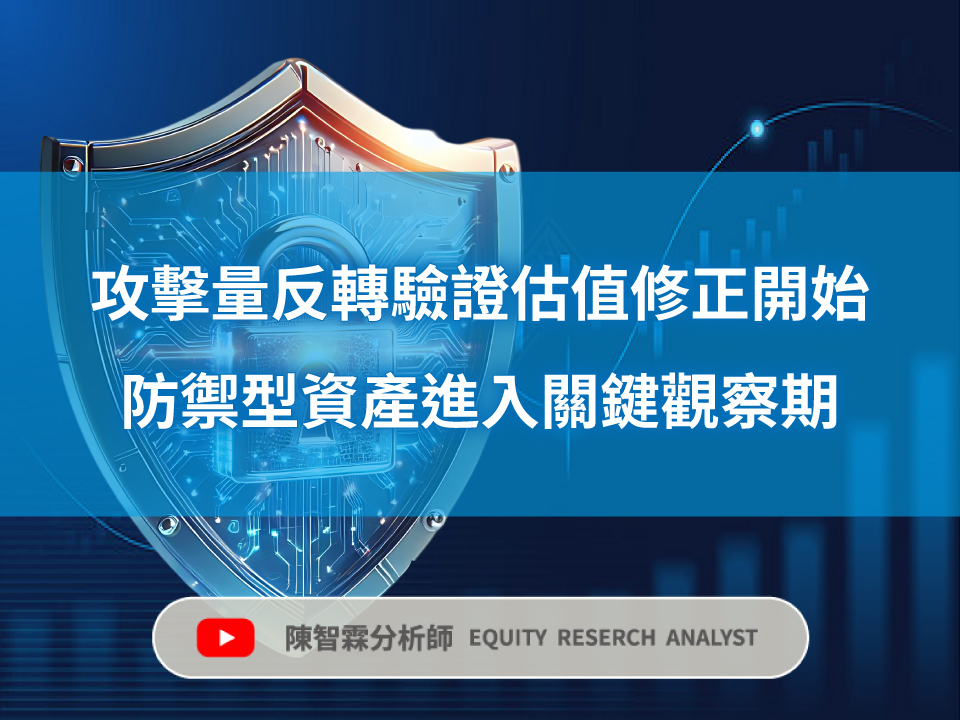 攻擊量反轉驗證估值修正開始
防禦型資產進入關鍵觀察期

陳智霖分析師 EQUITY RESERCH ANALYST